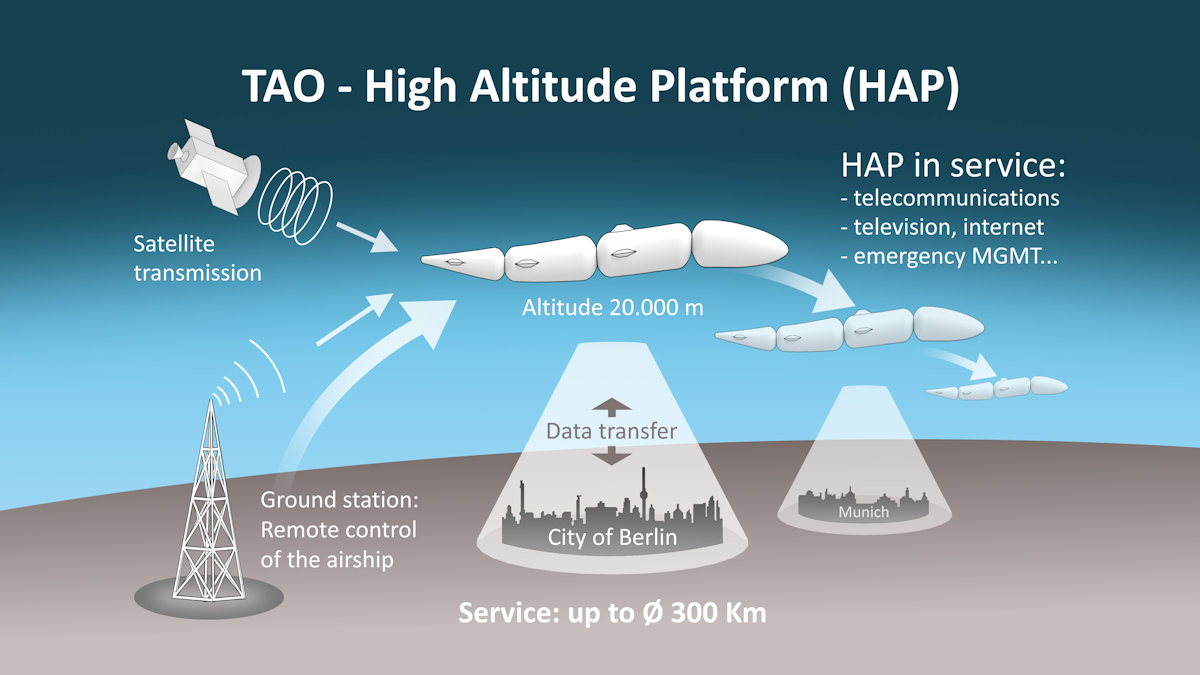 TAO - High Altitude Platform (HAP)

HAP in service:
- telecommunications
- television, internet
- emergency MGMT...

Satellite transmission

Altitude 20.000 m

Data transfer

Ground station: Remote control of the airship

City of Berlin

Munich

Service: up to Ø 300 Km